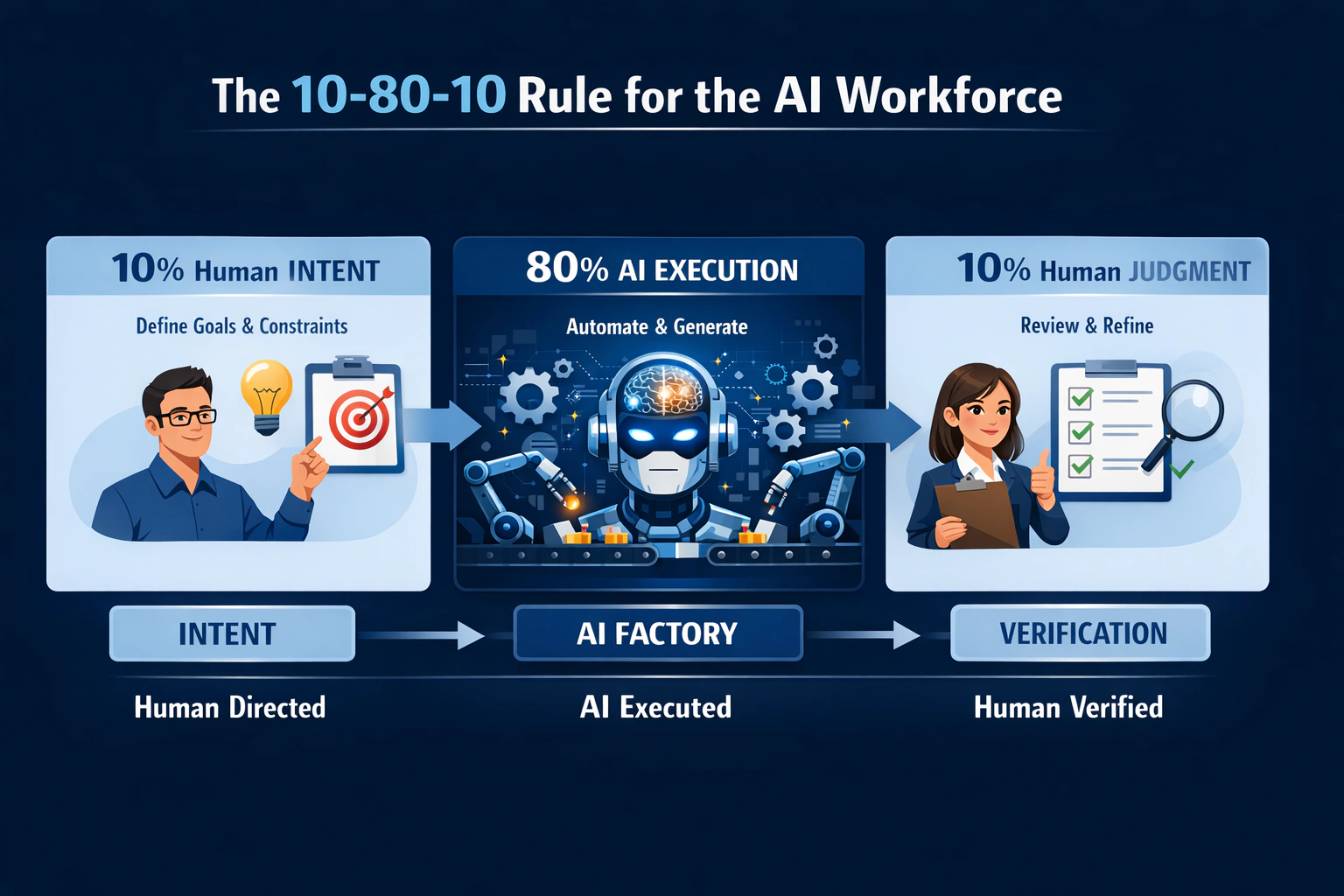 The 10-80-10 Rule for the AI Workforce

10% Human INTENT

Define Goals & Constraints

80% AI EXECUTION

Automate & Generate

10% Human JUDGMENT

Review & Refine

INTENT

AI FACTORY

VERIFICATION

Human Directed

AI Executed

Human Verified